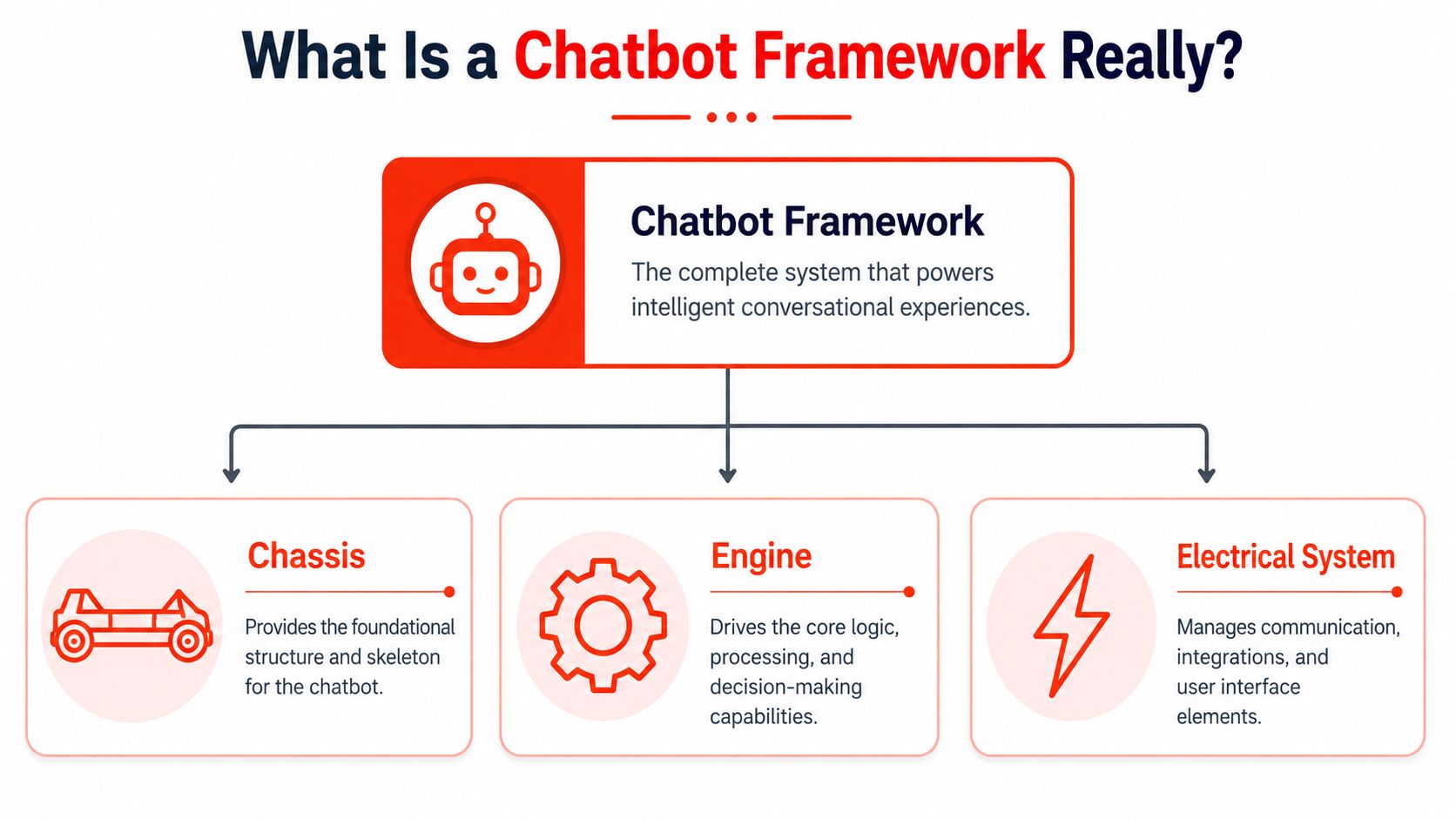 What Is a Chatbot Framework Really?

Chatbot Framework

The complete system that powers intelligent conversational experiences.

Chassis

Provides the foundational structure and skeleton for the chatbot.

Engine

Drives the core logic, processing, and decision-making capabilities.

Electrical System

Manages communication, integrations, and user interface elements.